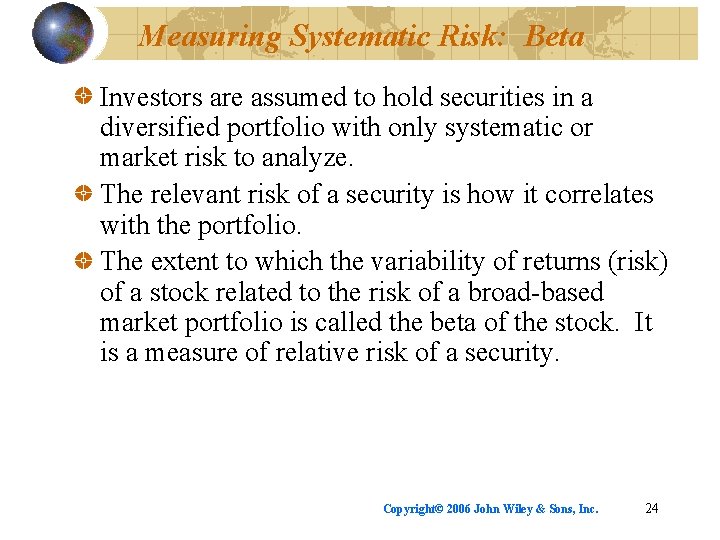 Measuring Systematic Risk: Beta

Investors are assumed to hold securities in a diversified portfolio with only systematic or market risk to analyze.

The relevant risk of a security is how it correlates with the portfolio.

The extent to which the variability of returns (risk) of a stock related to the risk of a broad-based market portfolio is called the beta of the stock. It is a measure of relative risk of a security.

Copyright© 2006 John Wiley & Sons, Inc. 24